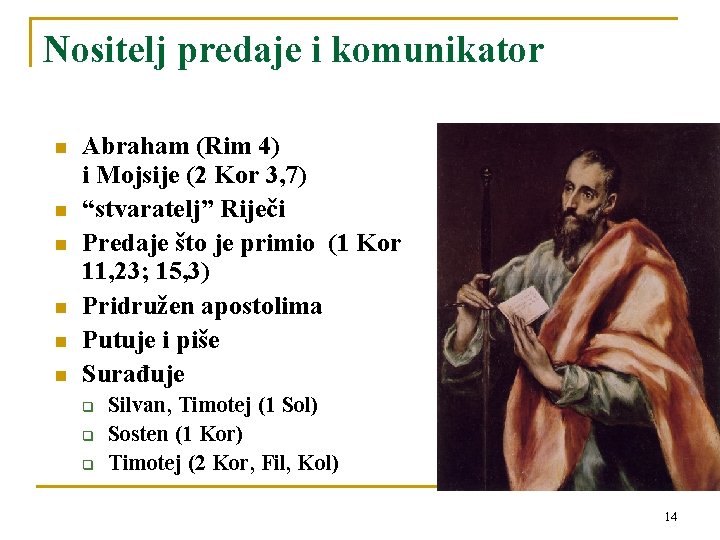 Nositelj predaje i komunikator

- Abraham (Rim 4) i Mojsije (2 Kor 3,7)
- “stvaratelj” Riječi
- Predaje što je primio (1 Kor 11,23; 15,3)
- Pridružen apostolima
- Putuje i piše
- Surađuje
  - Silvan, Timotej (1 Sol)
  - Sosten (1 Kor)
  - Timotej (2 Kor, Fil, Kol)

14